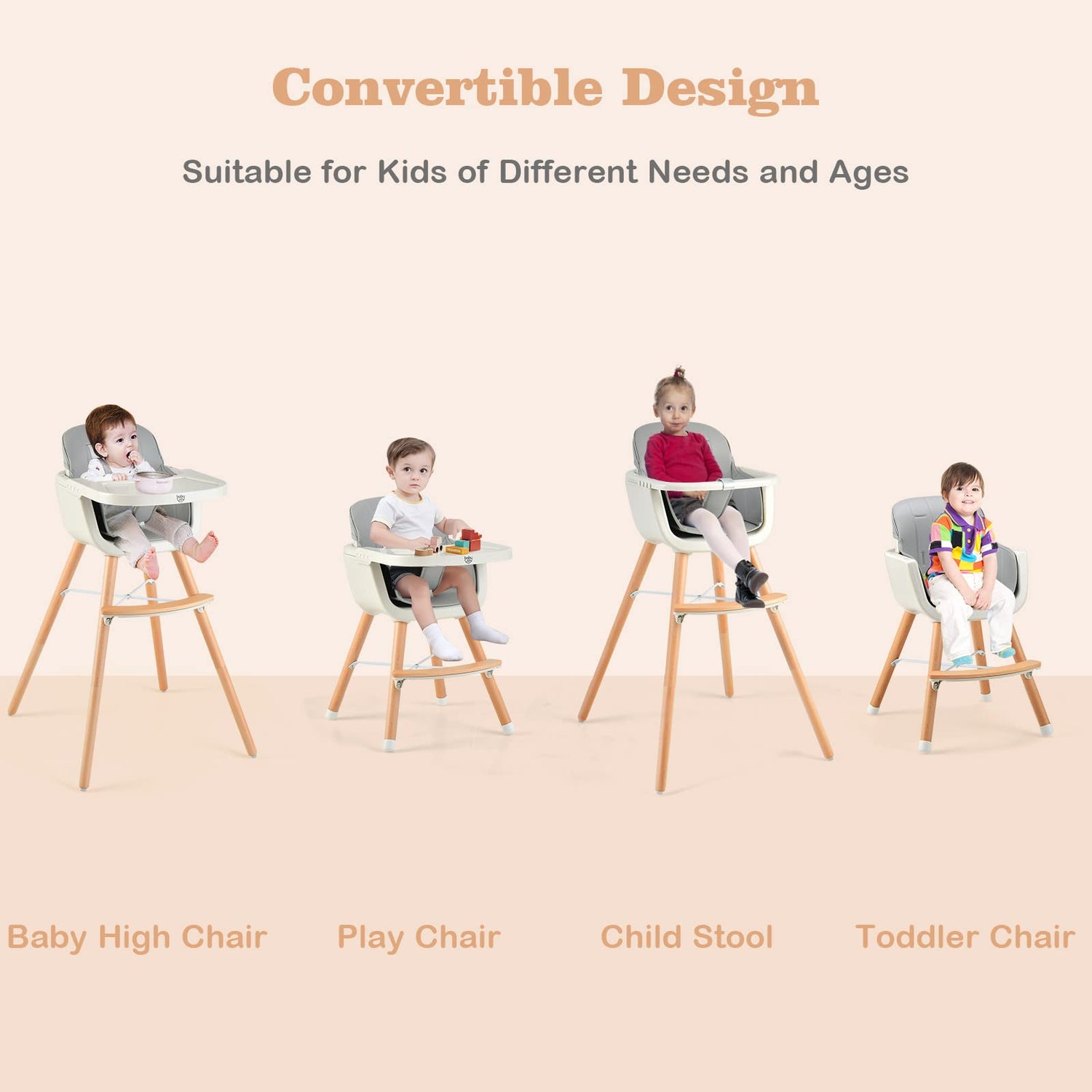 Convertible Design

Suitable for Kids of Different Needs and Ages

Baby High Chair

Play Chair

Child Stool

Toddler Chair